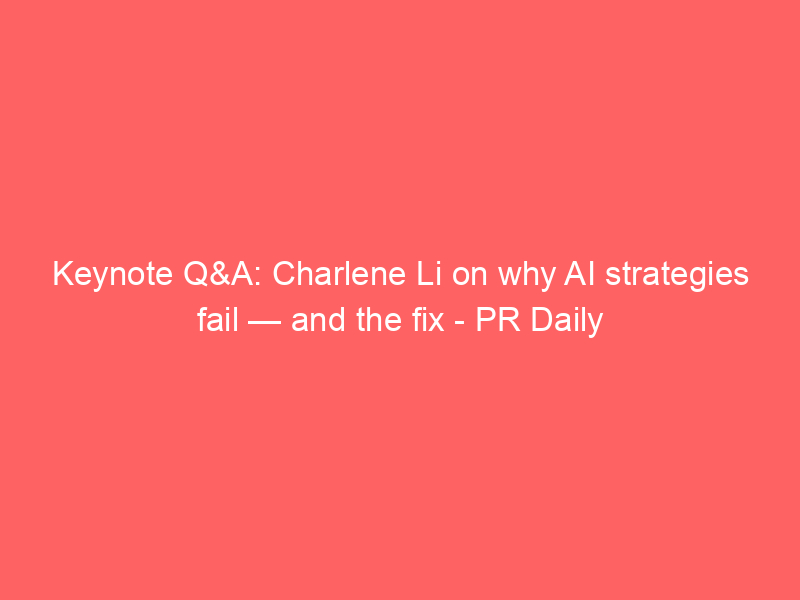 Keynote Q&A: Charlene Li on why AI strategies fail — and the fix - PR Daily